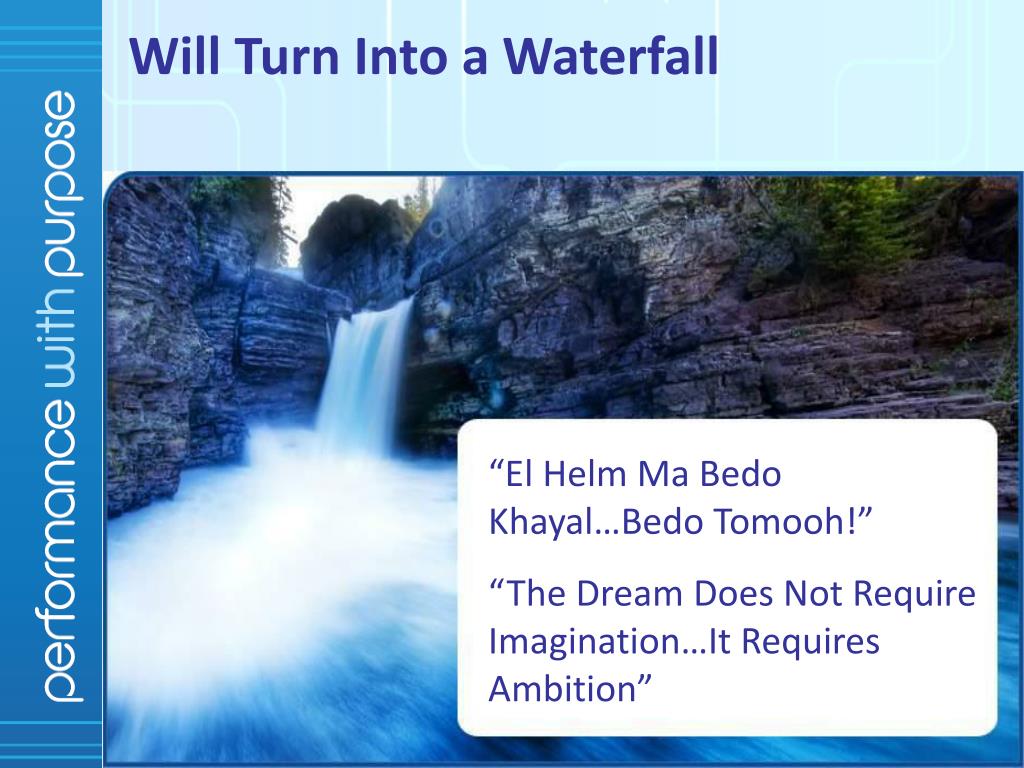 performance with purpose

Will Turn Into a Waterfall

“El Helm Ma Bedo Khayal…Bedo Tomooh!”

“The Dream Does Not Require Imagination…It Requires Ambition”